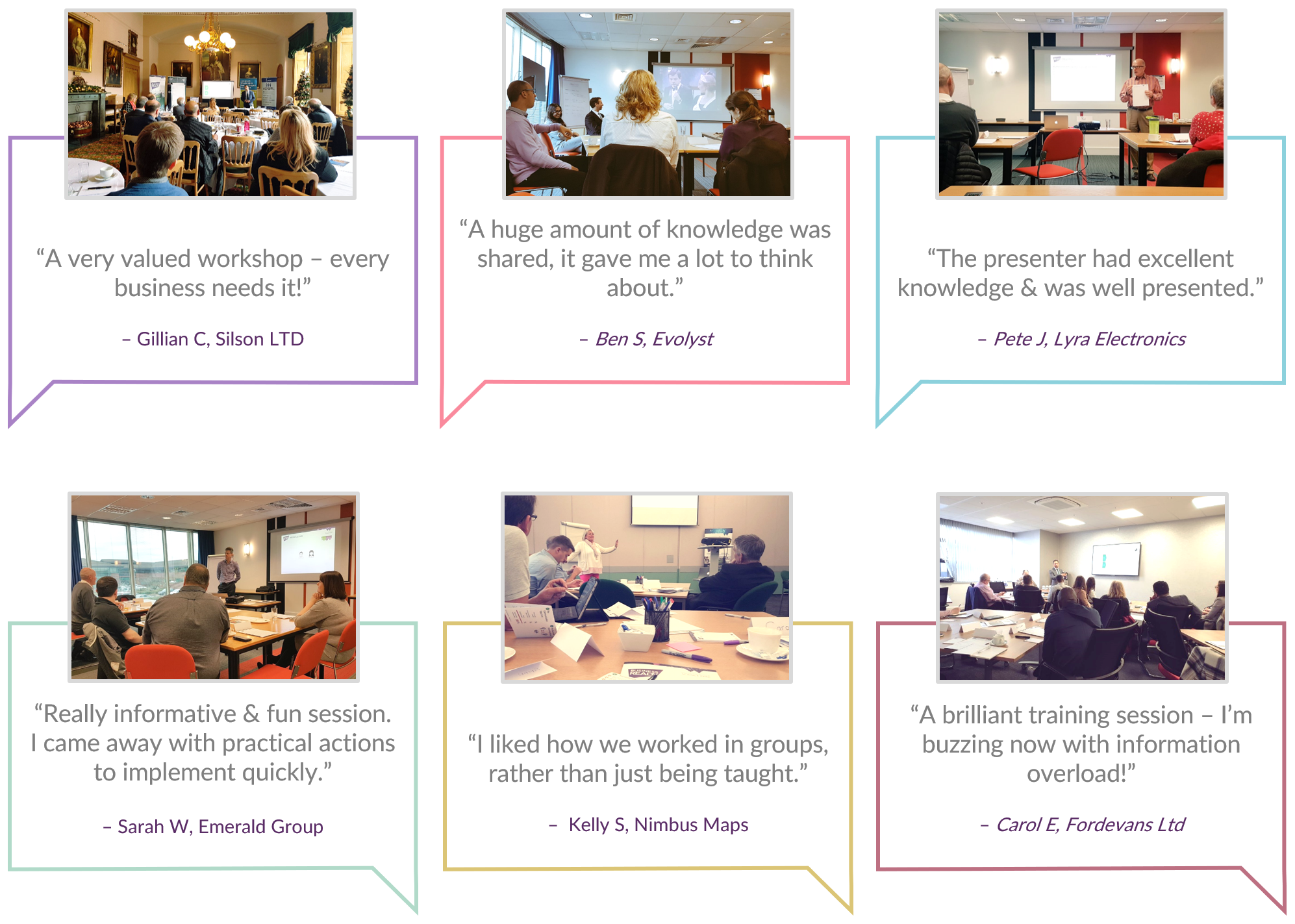 “A very valued workshop – every business needs it!”

– Gillian C, Silson LTD

“A huge amount of knowledge was shared, it gave me a lot to think about.”

– Ben S, Evolyst

“The presenter had excellent knowledge & was well presented.”

– Pete J, Lyra Electronics

“Really informative & fun session. I came away with practical actions to implement quickly.”

– Sarah W, Emerald Group

“I liked how we worked in groups, rather than just being taught.”

– Kelly S, Nimbus Maps

“A brilliant training session – I’m buzzing now with information overload!”

– Carol E, Fordevans Ltd